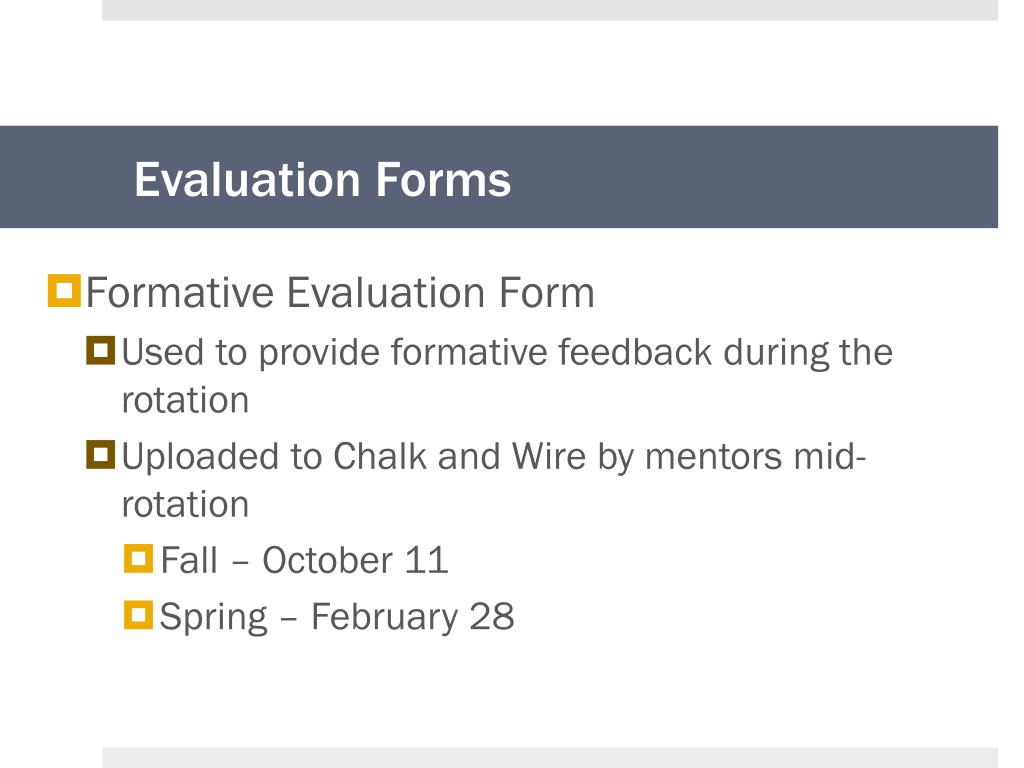 Evaluation Forms

Formative Evaluation Form

Used to provide formative feedback during the rotation

Uploaded to Chalk and Wire by mentors mid-rotation

Fall – October 11

Spring – February 28